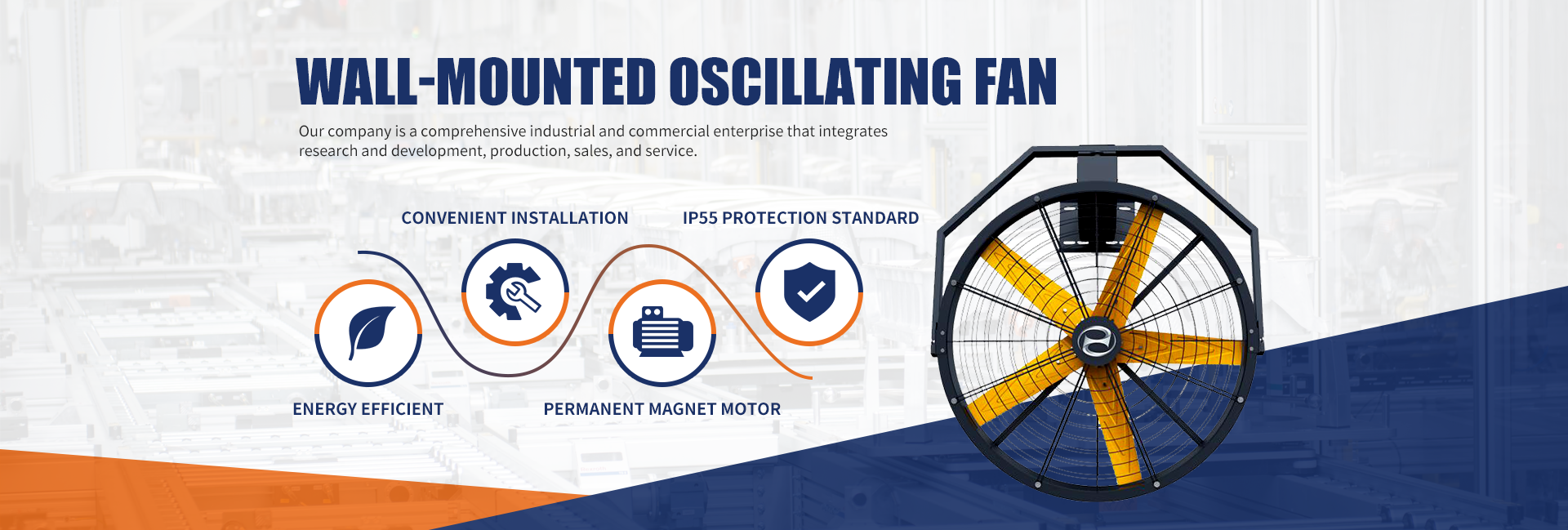 WALL-MOUNTED OSCILLATING FAN

Our company is a comprehensive industrial and commercial enterprise that integrates research and development, production, sales, and service.

CONVENIENT INSTALLATION

IP55 PROTECTION STANDARD

ENERGY EFFICIENT

PERMANENT MAGNET MOTOR